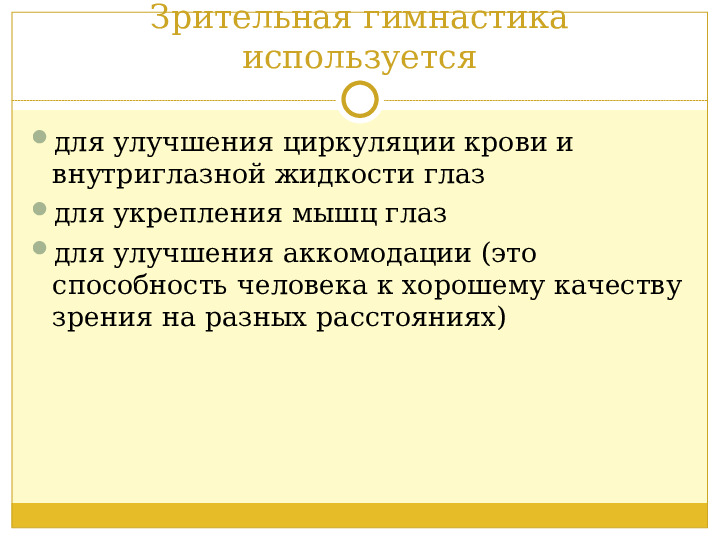 Зрительная гимнастика используется

для улучшения циркуляции крови и внутриглазной жидкости глаз

для укрепления мышц глаз

для улучшения аккомодации (это способность человека к хорошему качеству зрения на разных расстояниях)